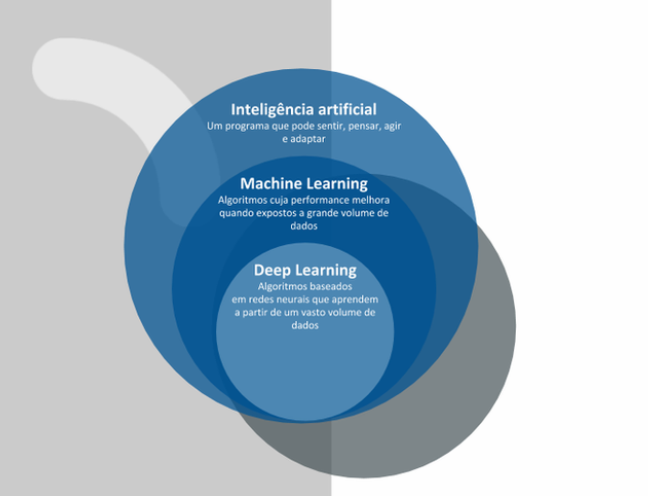 Inteligência artificial
Um programa que pode sentir, pensar, agir e adaptar

Machine Learning
Algoritmos cuja performance melhora quando expostos a grande volume de dados

Deep Learning
Algoritmos baseados em redes neurais que aprendem a partir de um vasto volume de dados